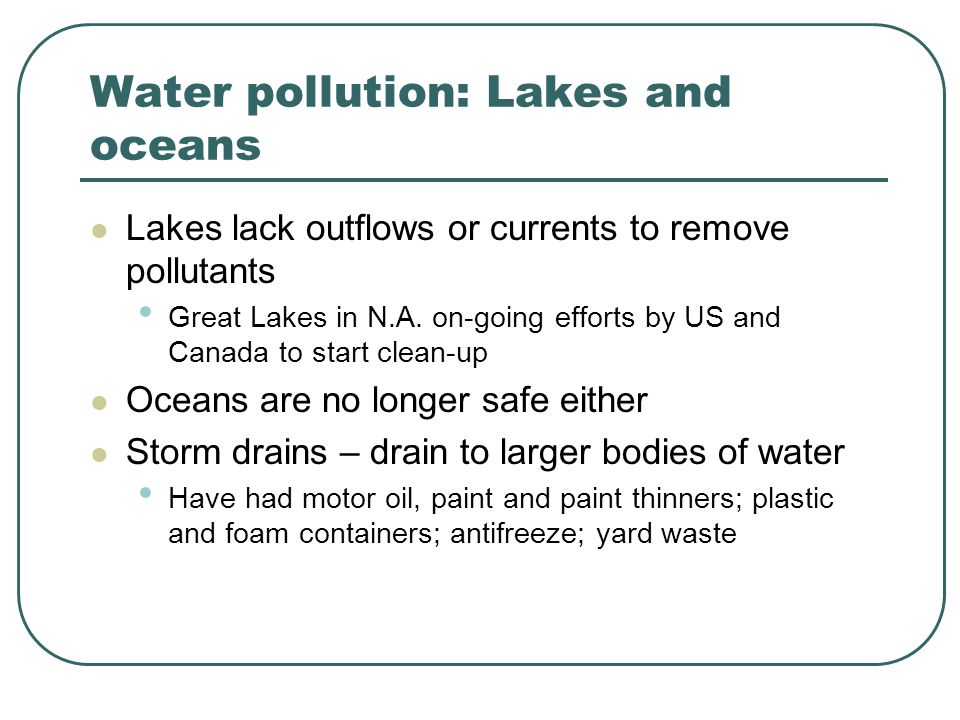 Water pollution: Lakes and oceans

- Lakes lack outflows or currents to remove pollutants
  - Great Lakes in N.A. on-going efforts by US and Canada to start clean-up
- Oceans are no longer safe either
- Storm drains – drain to larger bodies of water
  - Have had motor oil, paint and paint thinners; plastic and foam containers; antifreeze; yard waste